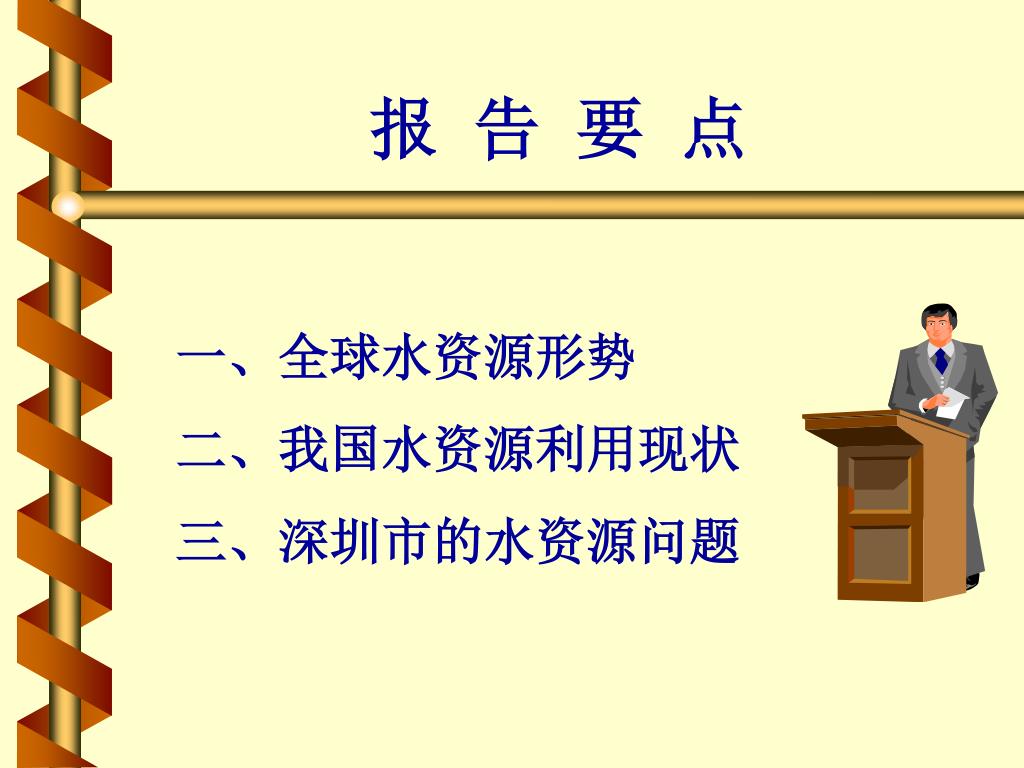 报 告 要 点

一、全球水资源形势

二、我国水资源利用现状

三、深圳市的水资源问题